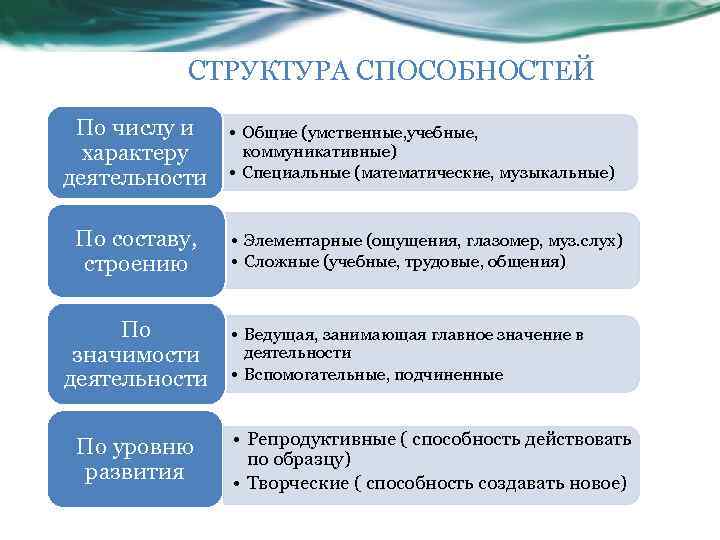 СТРУКТУРА СПОСОБНОСТЕЙ

По числу и характеру деятельности

• Общие (умственные,учебные, коммуникативные)
• Специальные (математические, музыкальные)

По составу, строению

• Элементарные (ощущения, глазомер, муз.слух)
• Сложные (учебные, трудовые, общения)

По значимости деятельности

• Ведущая, занимающая главное значение в деятельности
• Вспомогательные, подчиненные

По уровню развития

• Репродуктивные ( способность действовать по образцу)
• Творческие ( способность создавать новое)